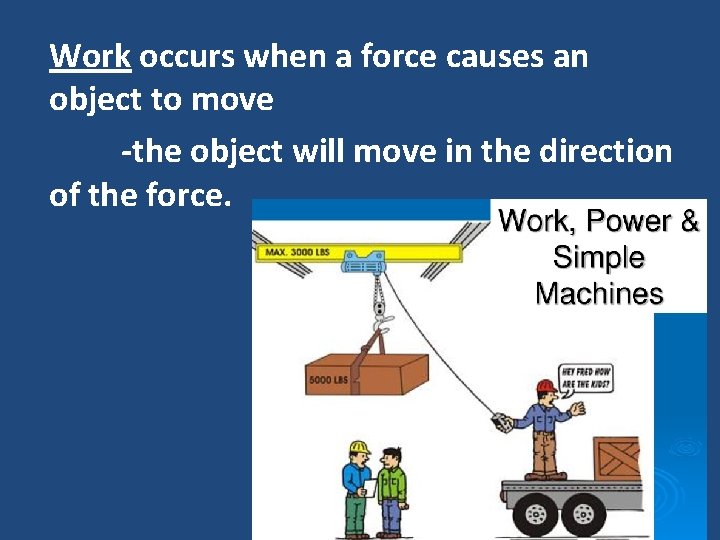 Work occurs when a force causes an object to move

-the object will move in the direction of the force.

Work, Power & Simple Machines

MAX. 3000 LBS

5000 LBS

HEY FRED HOW ARE THE KIDS?